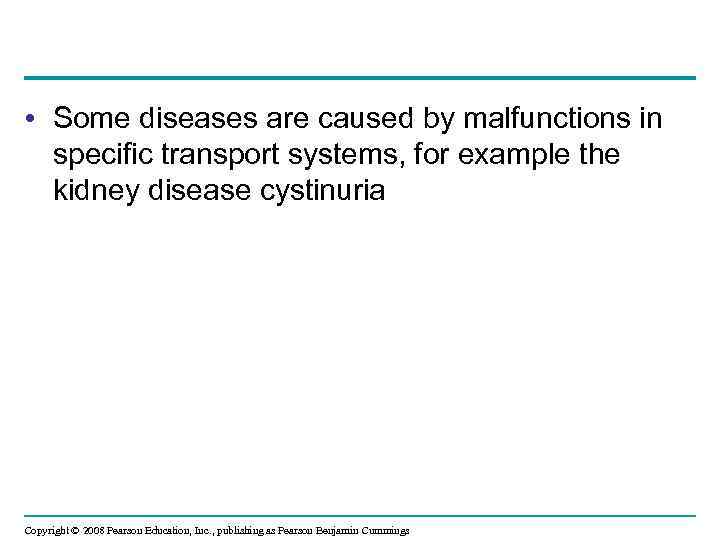 • Some diseases are caused by malfunctions in specific transport systems, for example the kidney disease cystinuria

Copyright © 2008 Pearson Education, Inc., publishing as Pearson Benjamin Cummings